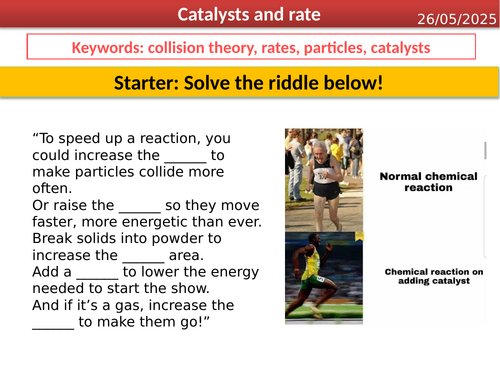 Catalysts and rate

26/05/2025

Keywords: collision theory, rates, particles, catalysts

Starter: Solve the riddle below!

“To speed up a reaction, you could increase the ______ to make particles collide more often.
Or raise the ______ so they move faster, more energetic than ever.
Break solids into powder to increase the ______ area.
Add a ______ to lower the energy needed to start the show.
And if it’s a gas, increase the ______ to make them go!”

Normal chemical reaction

Chemical reaction on adding catalyst